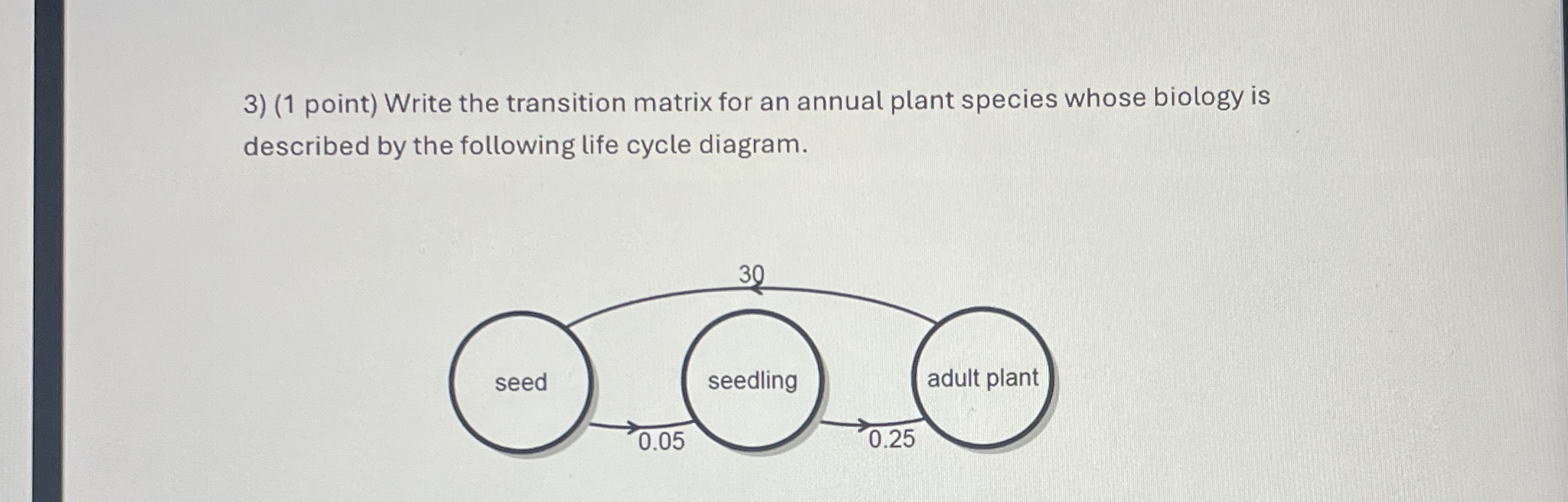 3) (1 point) Write the transition matrix for an annual plant species whose biology is described by the following life cycle diagram.

30

seed

seedling

adult plant

0.05

0.25